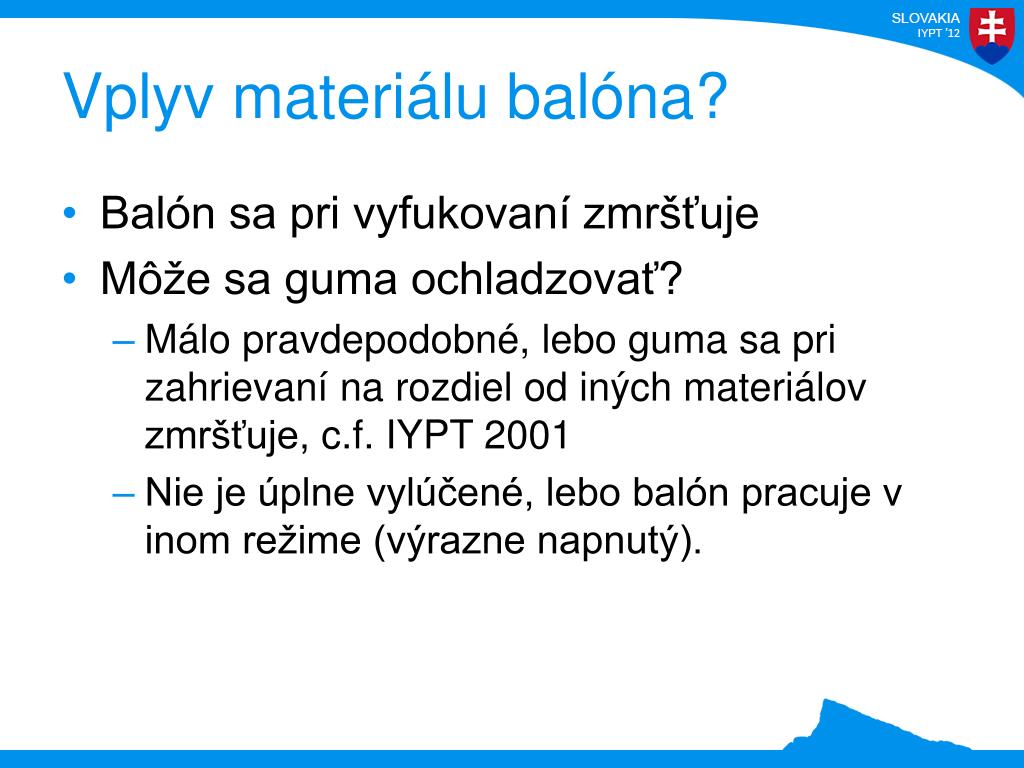 SLOVAKIA
IYPT '12

Vplyv materiálu balóna?

• Balón sa pri vyfukovaní zmršťuje
• Môže sa guma ochladzovať?
– Málo pravdepodobné, lebo guma sa pri zahrievaní na rozdiel od iných materiálov zmršťuje, c.f. IYPT 2001
– Nie je úplne vylúčené, lebo balón pracuje v inom režime (výrazne napnutý).